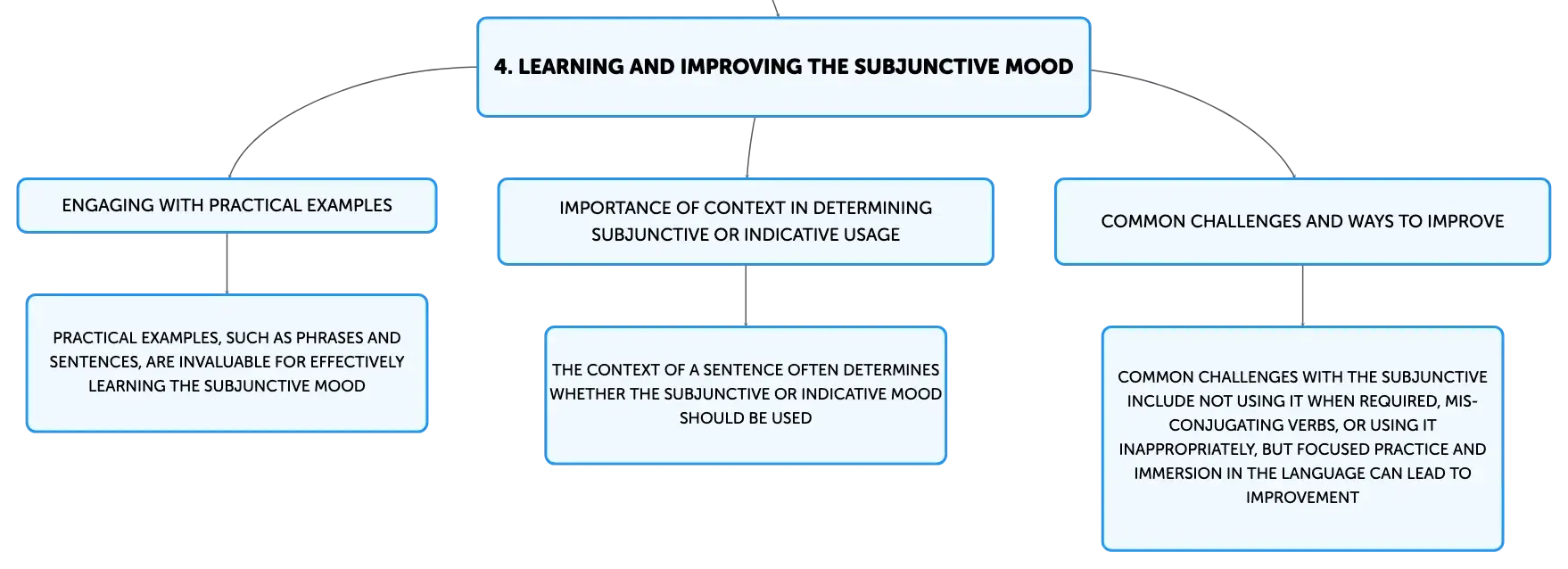 4. LEARNING AND IMPROVING THE SUBJUNCTIVE MOOD

ENGAGING WITH PRACTICAL EXAMPLES

PRACTICAL EXAMPLES, SUCH AS PHRASES AND SENTENCES, ARE INVALUABLE FOR EFFECTIVELY LEARNING THE SUBJUNCTIVE MOOD

IMPORTANCE OF CONTEXT IN DETERMINING SUBJUNCTIVE OR INDICATIVE USAGE

THE CONTEXT OF A SENTENCE OFTEN DETERMINES WHETHER THE SUBJUNCTIVE OR INDICATIVE MOOD SHOULD BE USED

COMMON CHALLENGES AND WAYS TO IMPROVE

COMMON CHALLENGES WITH THE SUBJUNCTIVE INCLUDE NOT USING IT WHEN REQUIRED, MIS-CONJUGATING VERBS, OR USING IT INAPPROPRIATELY, BUT FOCUSED PRACTICE AND IMMERSION IN THE LANGUAGE CAN LEAD TO IMPROVEMENT